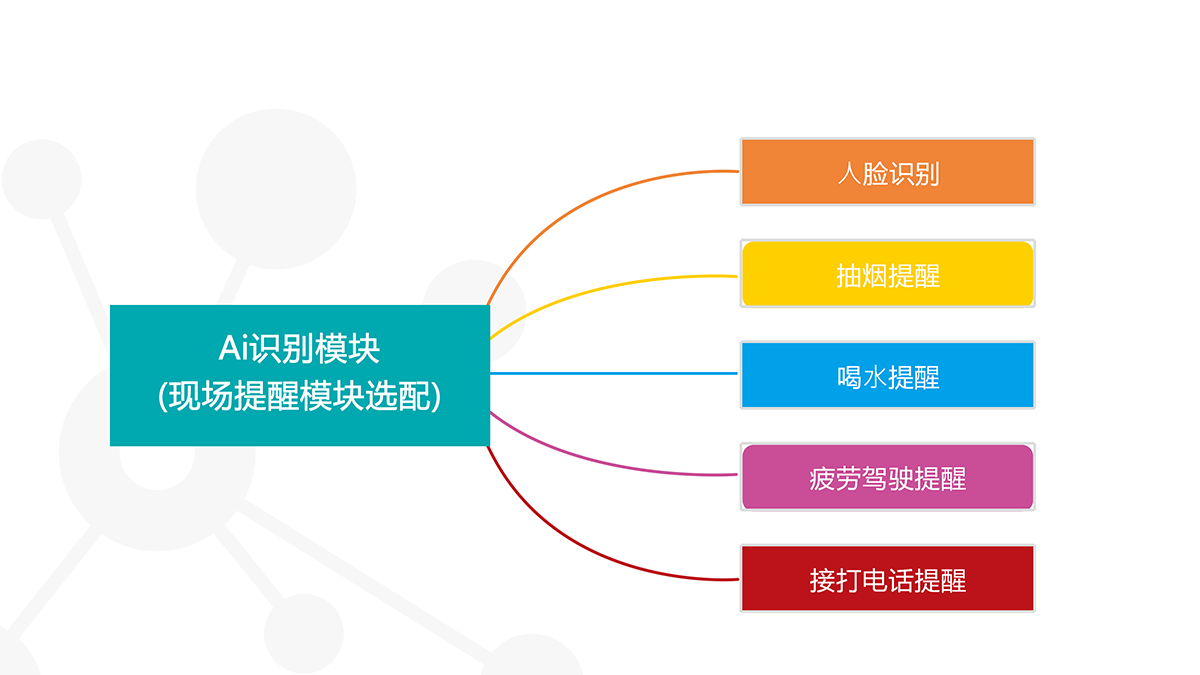 Ai识别模块
(现场提醒模块选配)

人脸识别

抽烟提醒

喝水提醒

疲劳驾驶提醒

接打电话提醒